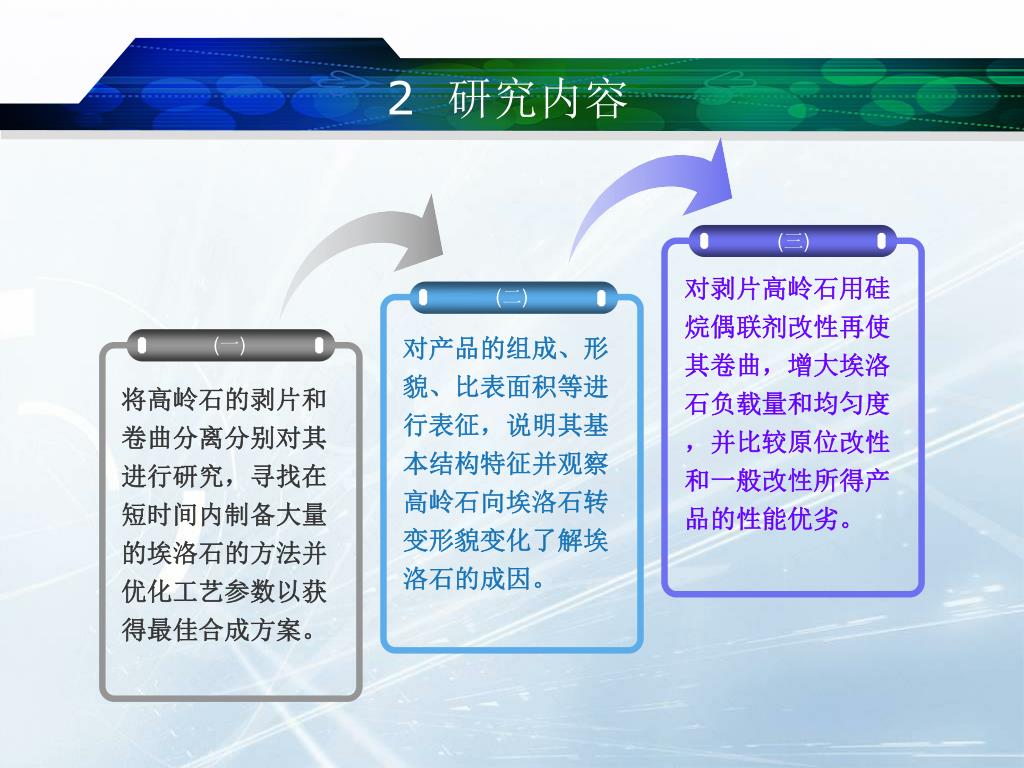 2 研究内容

(一)

将高岭石的剥片和卷曲分离分别对其进行研究，寻找在短时间内制备大量的埃洛石的方法并优化工艺参数以获得最佳合成方案。

(二)

对产品的组成、形貌、比表面积等进行表征，说明其基本结构特征并观察高岭石向埃洛石转变形貌变化了解埃洛石的成因。

(三)

对剥片高岭石用硅烷偶联剂改性再使其卷曲，增大埃洛石负载量和均匀度，并比较原位改性和一般改性所得产品的性能优劣。